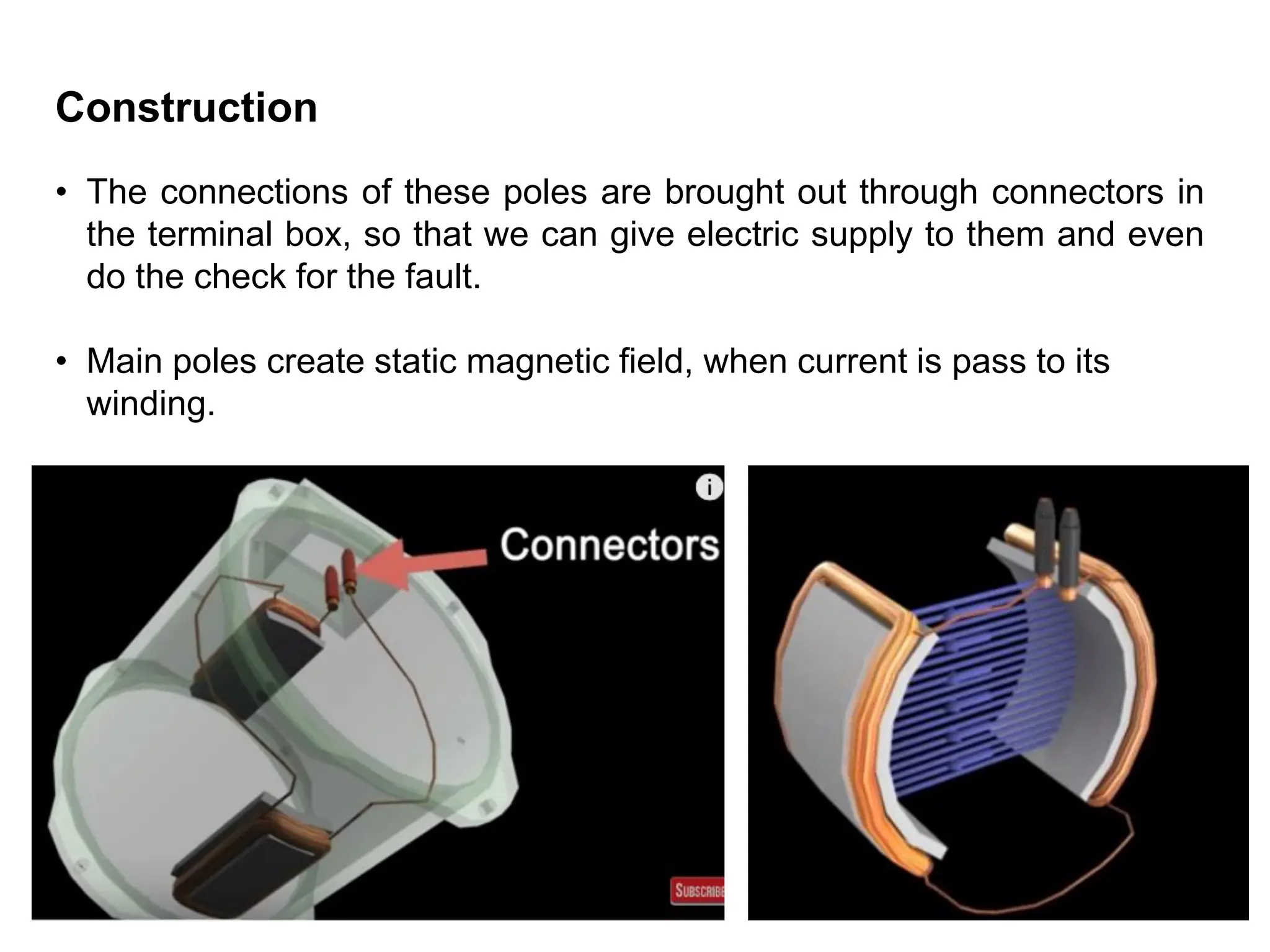 Construction

• The connections of these poles are brought out through connectors in the terminal box, so that we can give electric supply to them and even do the check for the fault.

• Main poles create static magnetic field, when current is pass to its winding.

Connectors

SUBSCRIBE